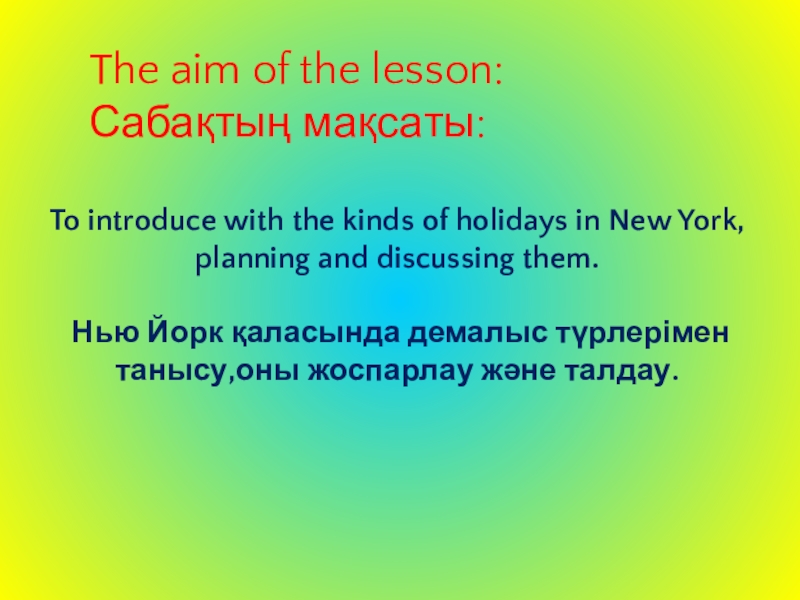 The aim of the lesson:
Сабақтың мақсаты:

To introduce with the kinds of holidays in New York, planning and discussing them.

Нью Йорк қаласында демалыс түрлерімен танысу,оны жоспарлау және талдау.